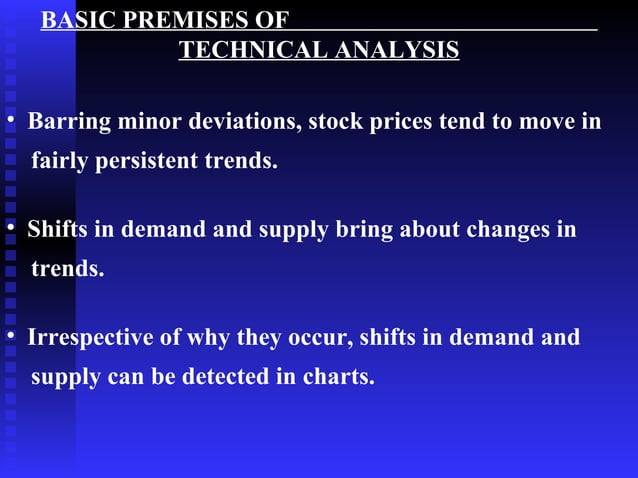 BASIC PREMISES OF
TECHNICAL ANALYSIS

• Barring minor deviations, stock prices tend to move in fairly persistent trends.

• Shifts in demand and supply bring about changes in trends.

• Irrespective of why they occur, shifts in demand and supply can be detected in charts.